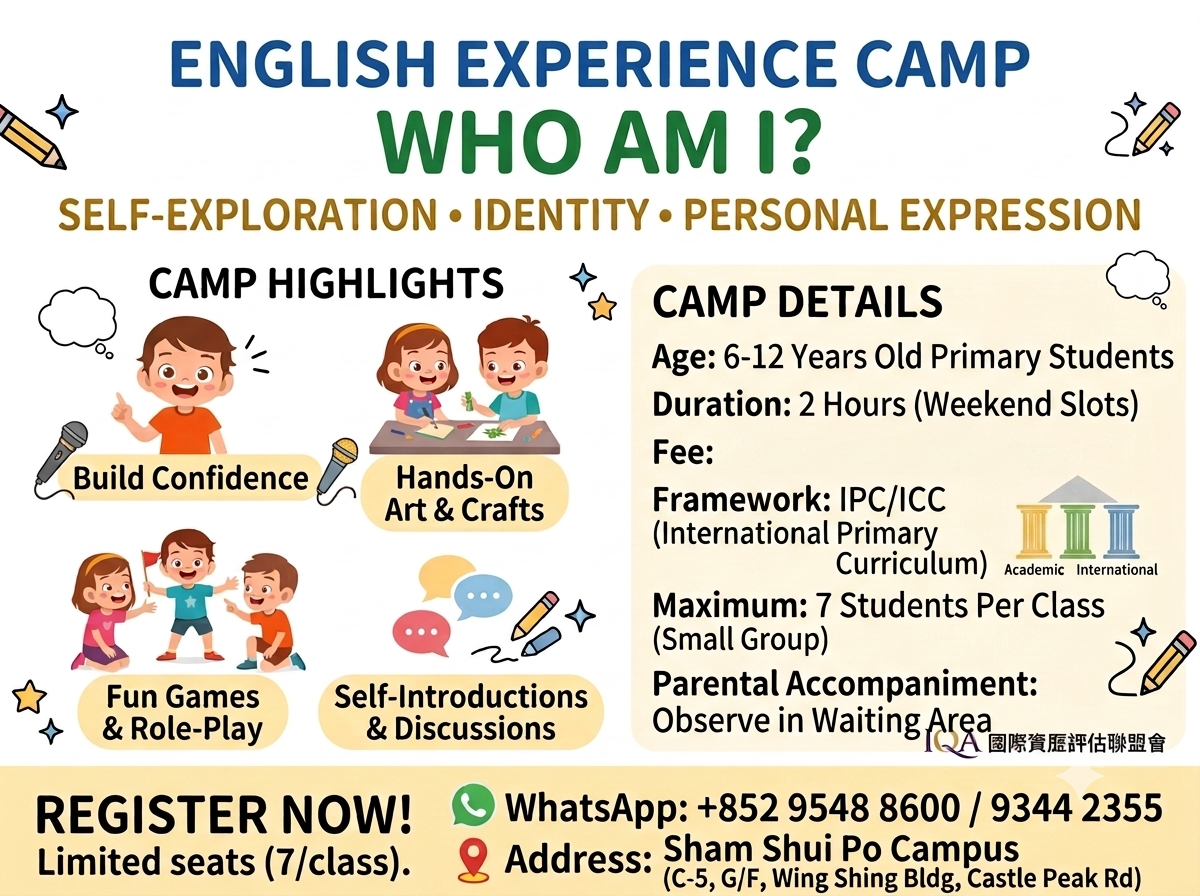 ENGLISH EXPERIENCE CAMP
WHO AM I?
SELF-EXPLORATION • IDENTITY • PERSONAL EXPRESSION

CAMP HIGHLIGHTS

Build Confidence

Hands-On Art & Crafts

Fun Games & Role-Play

Self-Introductions & Discussions

CAMP DETAILS
Age: 6-12 Years Old Primary Students
Duration: 2 Hours (Weekend Slots)
Fee:
Framework: IPC/ICC (International Primary Curriculum)
Academic International
Maximum: 7 Students Per Class (Small Group)
Parental Accompaniment: Observe in Waiting Area

IQA 國際資歷評估聯盟會

REGISTER NOW!
Limited seats (7/class).

WhatsApp: +852 9548 8600 / 9344 2355
Address: Sham Shui Po Campus
(C-5, G/F, Wing Shing Bldg, Castle Peak Rd)